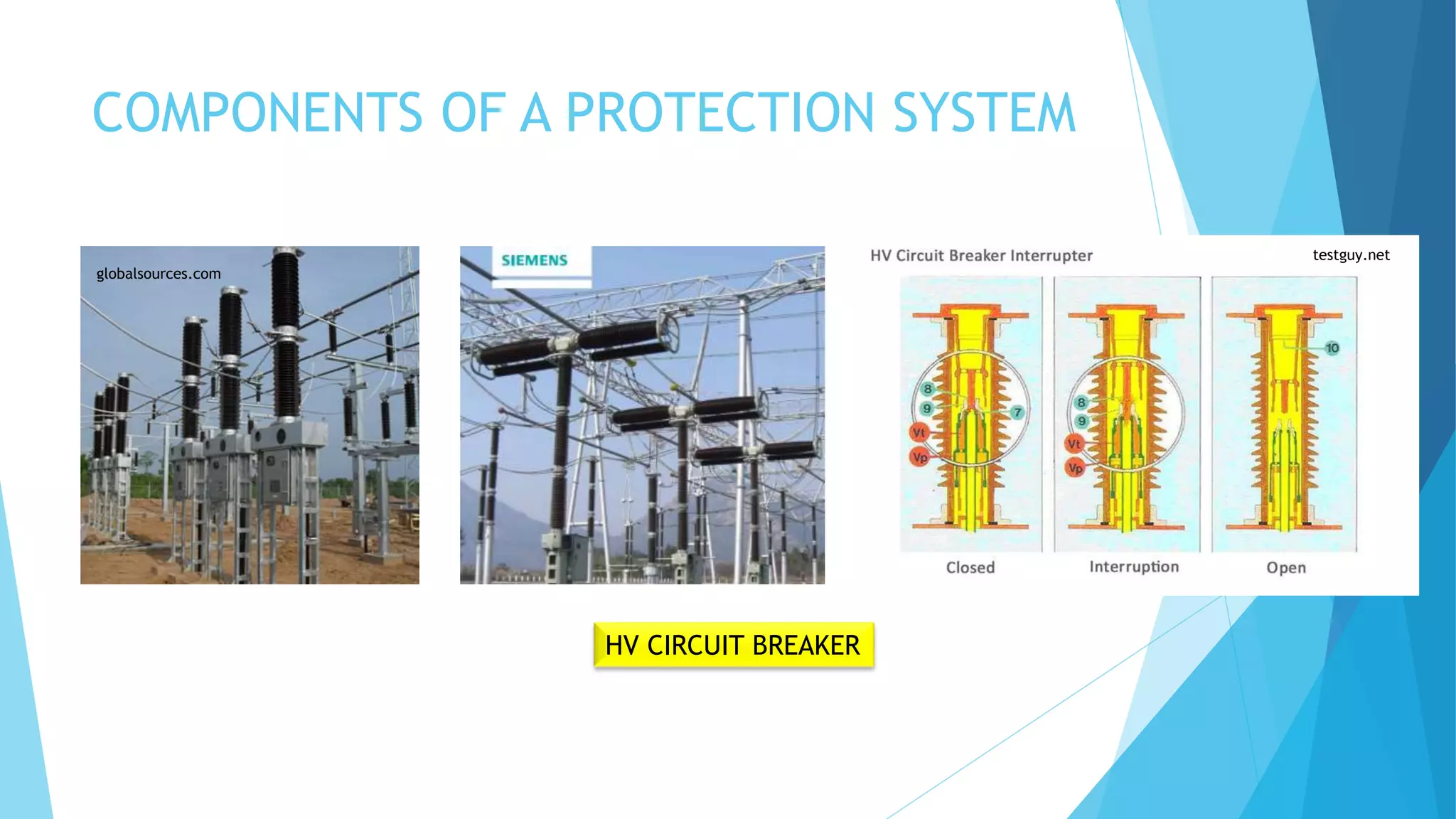 COMPONENTS OF A PROTECTION SYSTEM

globalsources.com

SIEMENS

HV Circuit Breaker Interrupter

testguy.net

8
9
7
Vt
Vp

8
9
Vt
Vp

10

Closed

Interruption

Open

HV CIRCUIT BREAKER